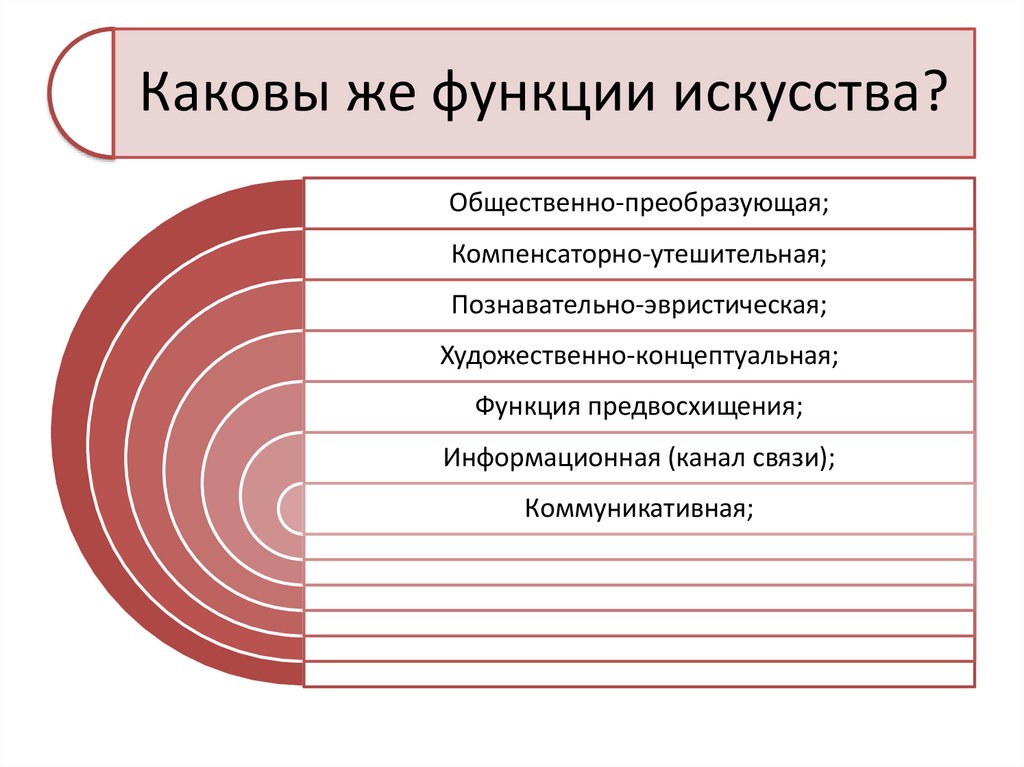 Каковы же функции искусства?

Общественно-преобразующая;

Компенсаторно-утешительная;

Познавательно-эвристическая;

Художественно-концептуальная;

Функция предвосхищения;

Информационная (канал связи);

Коммуникативная;